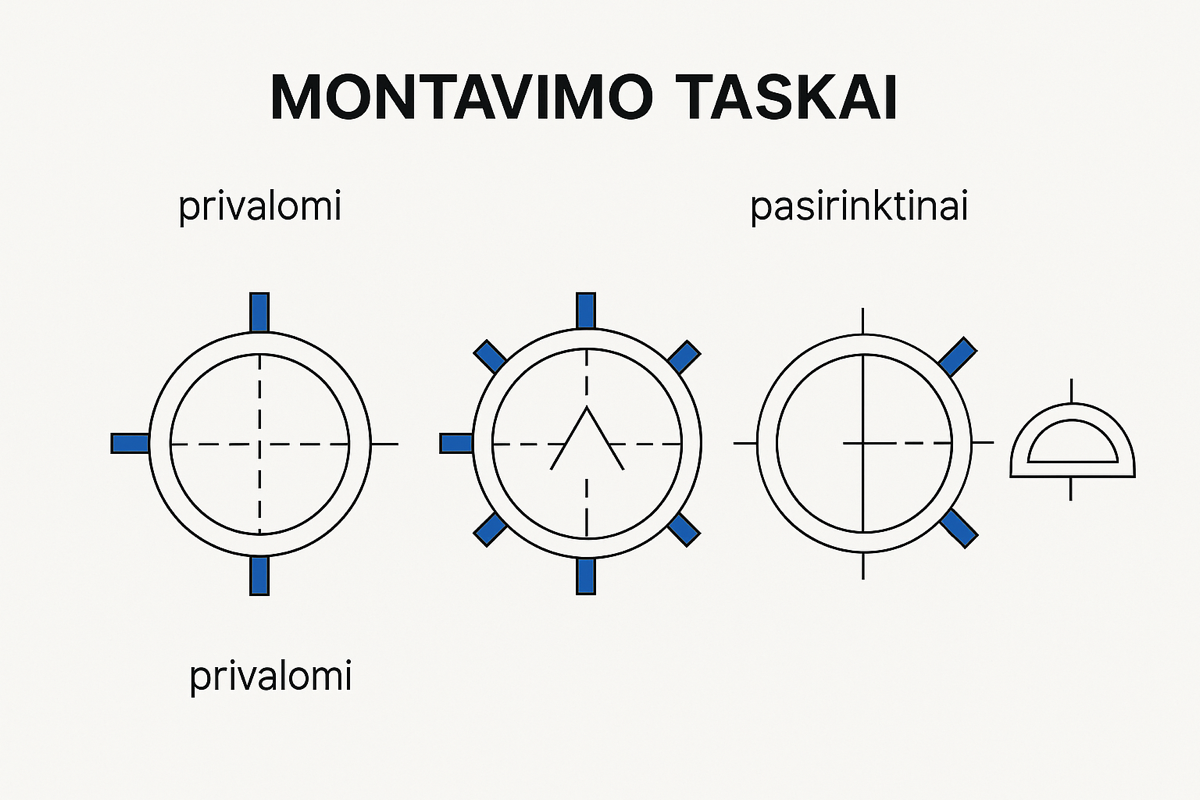 MONTAVIMO TASKAI

privalomi

pasirinktinai

privalomi